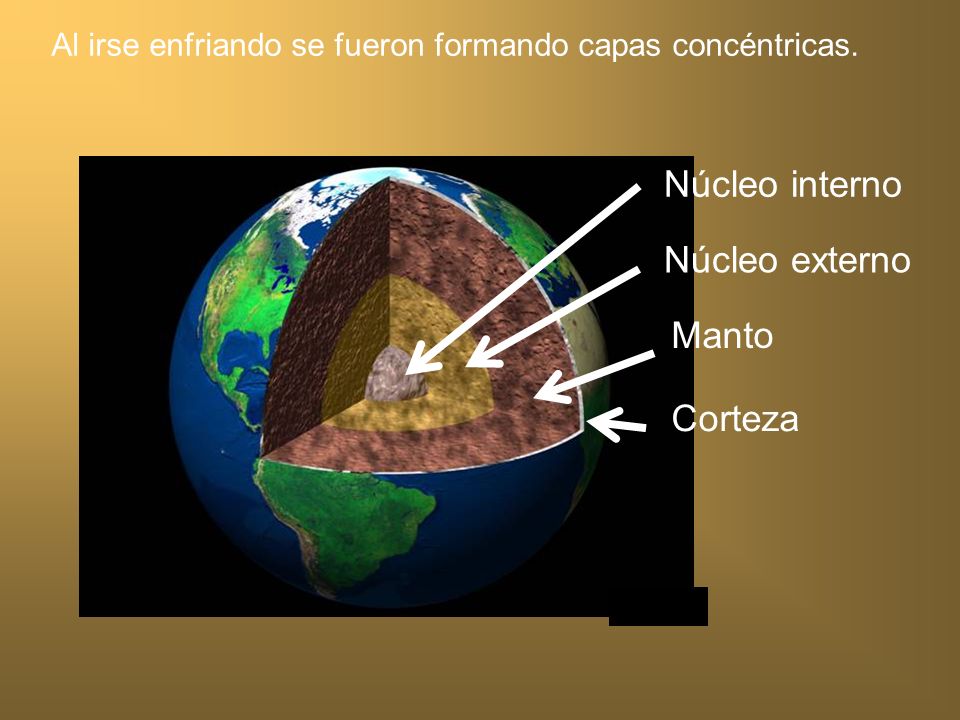 Al irse enfriando se fueron formando capas concéntricas.

Núcleo interno

Núcleo externo

Manto

Corteza